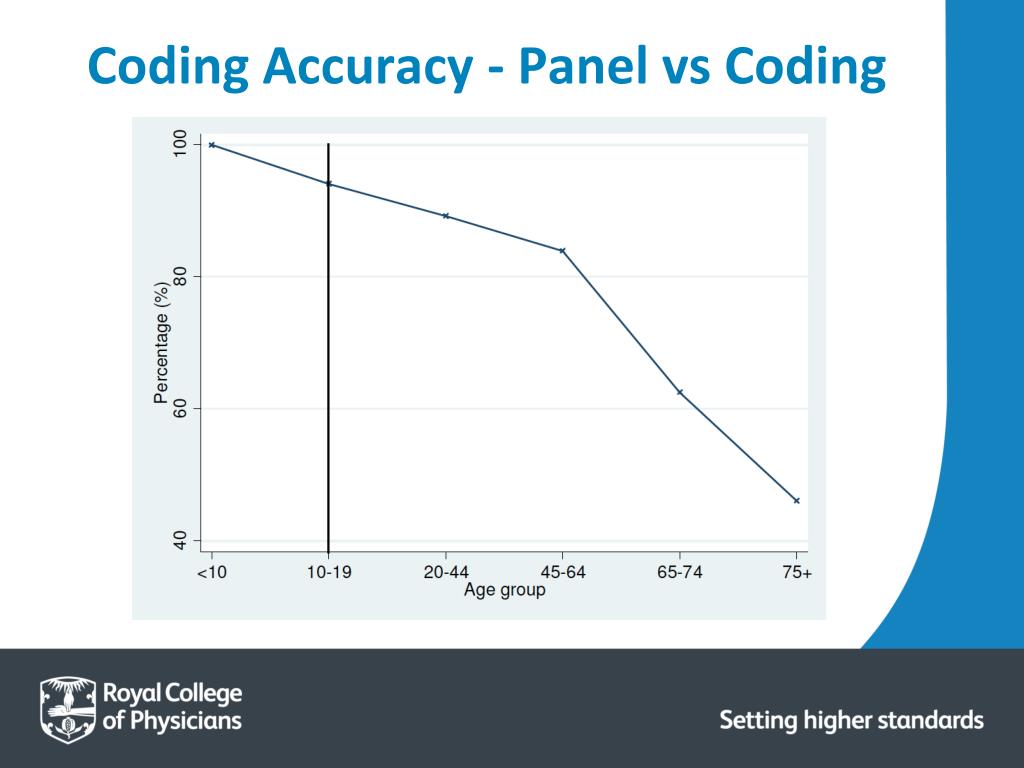 Coding Accuracy - Panel vs Coding

100
80
60
40
Percentage (%)
<10
10-19
20-44
45-64
65-74
75+
Age group

Royal College of Physicians

Setting higher standards